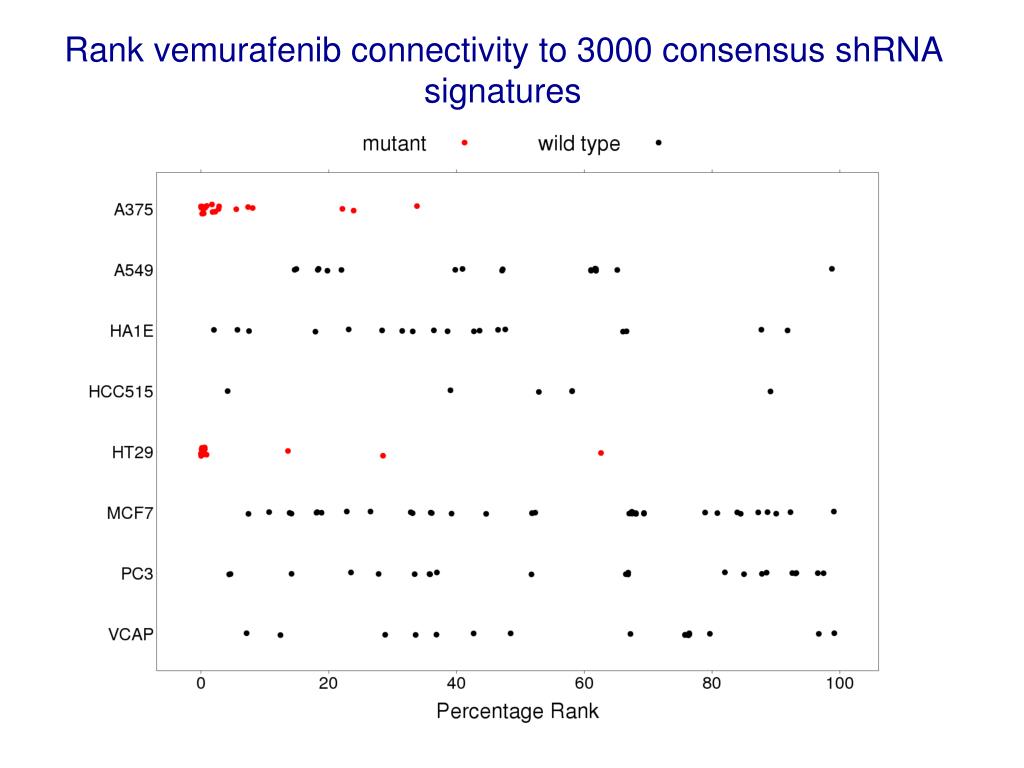 Rank vemurafenib connectivity to 3000 consensus shRNA signatures

mutant
wild type

A375
A549
HA1E
HCC515
HT29
MCF7
PC3
VCAP

0
20
40
60
80
100
Percentage Rank